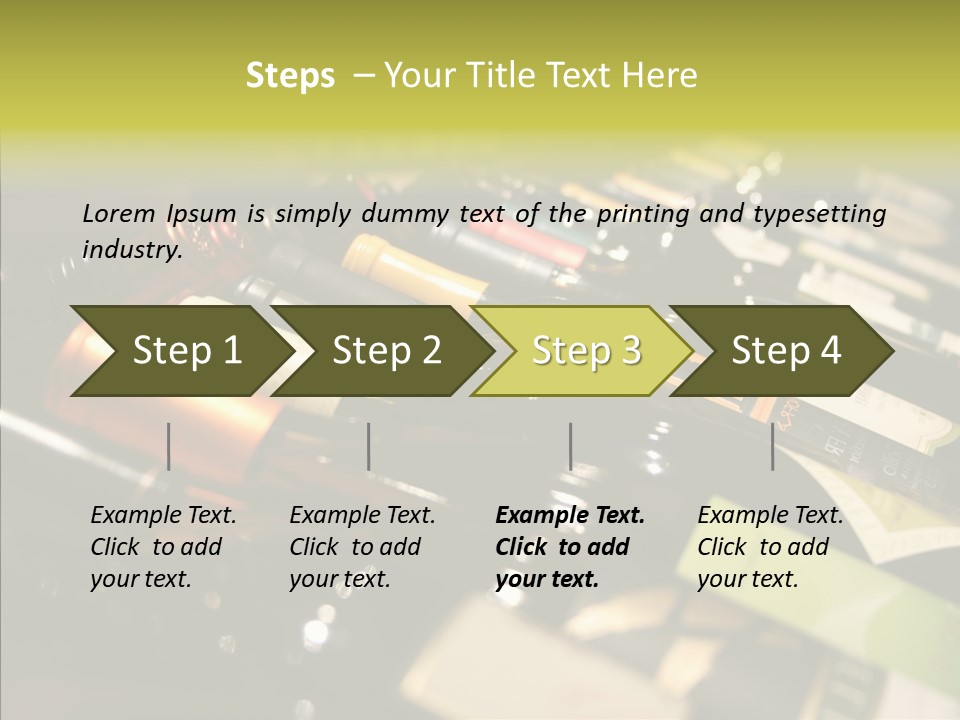 Steps – Your Title Text Here

Lorem Ipsum is simply dummy text of the printing and typesetting industry.

Step 1

Step 2

Step 3

Step 4

Example Text. Click to add your text.

Example Text. Click to add your text.

Example Text. Click to add your text.

Example Text. Click to add your text.